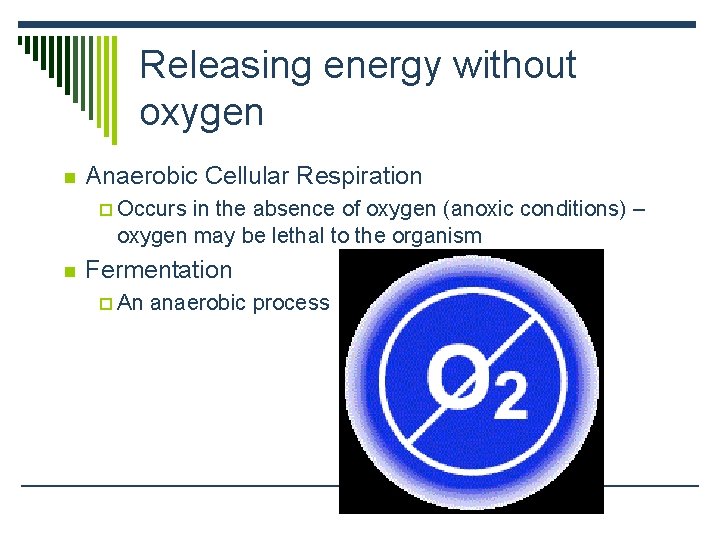 Releasing energy without oxygen

Anaerobic Cellular Respiration

Occurs in the absence of oxygen (anoxic conditions) – oxygen may be lethal to the organism

Fermentation

An anaerobic process

$O_2$